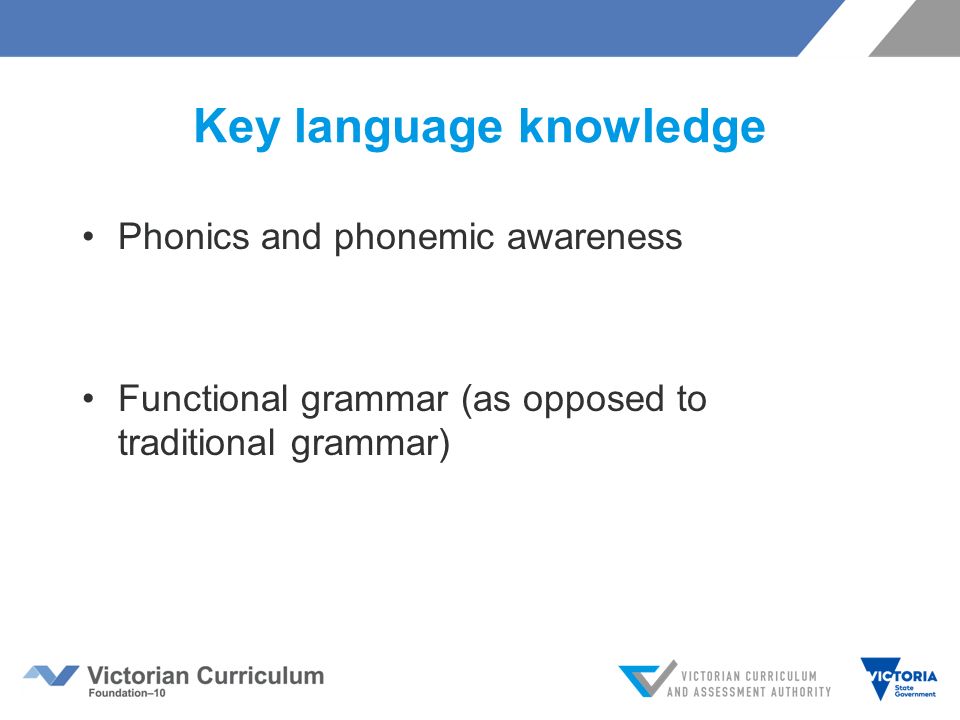 Key language knowledge

• Phonics and phonemic awareness

• Functional grammar (as opposed to traditional grammar)

Victorian Curriculum
Foundation–10

VICTORIAN CURRICULUM
AND ASSESSMENT AUTHORITY

VICTORIA
State
Government